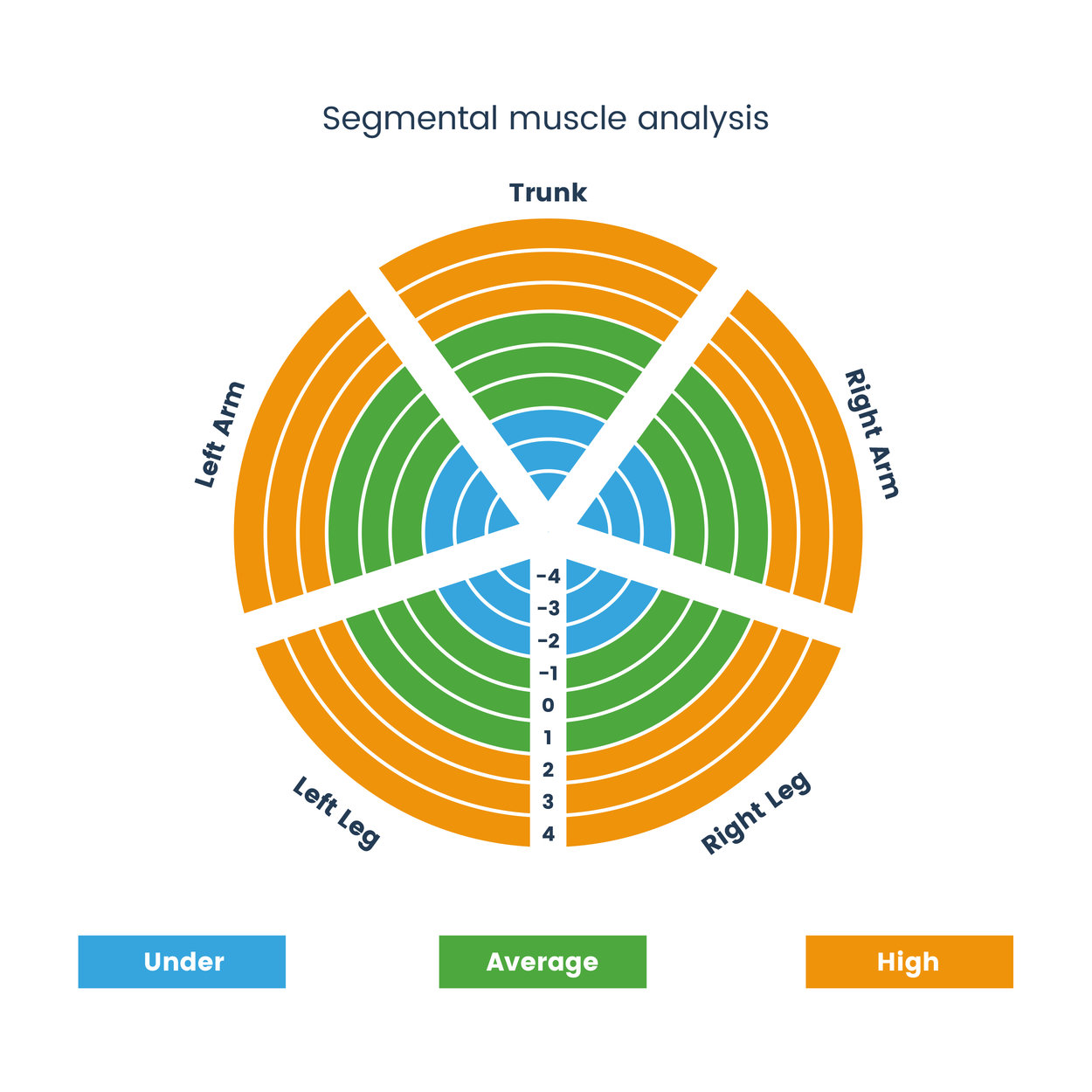 Segmental muscle analysis

Trunk

Left Arm

Right Arm

-4
-3
-2
-1
0
1
2
3
4

Left Leg

Right Leg

Under

Average

High